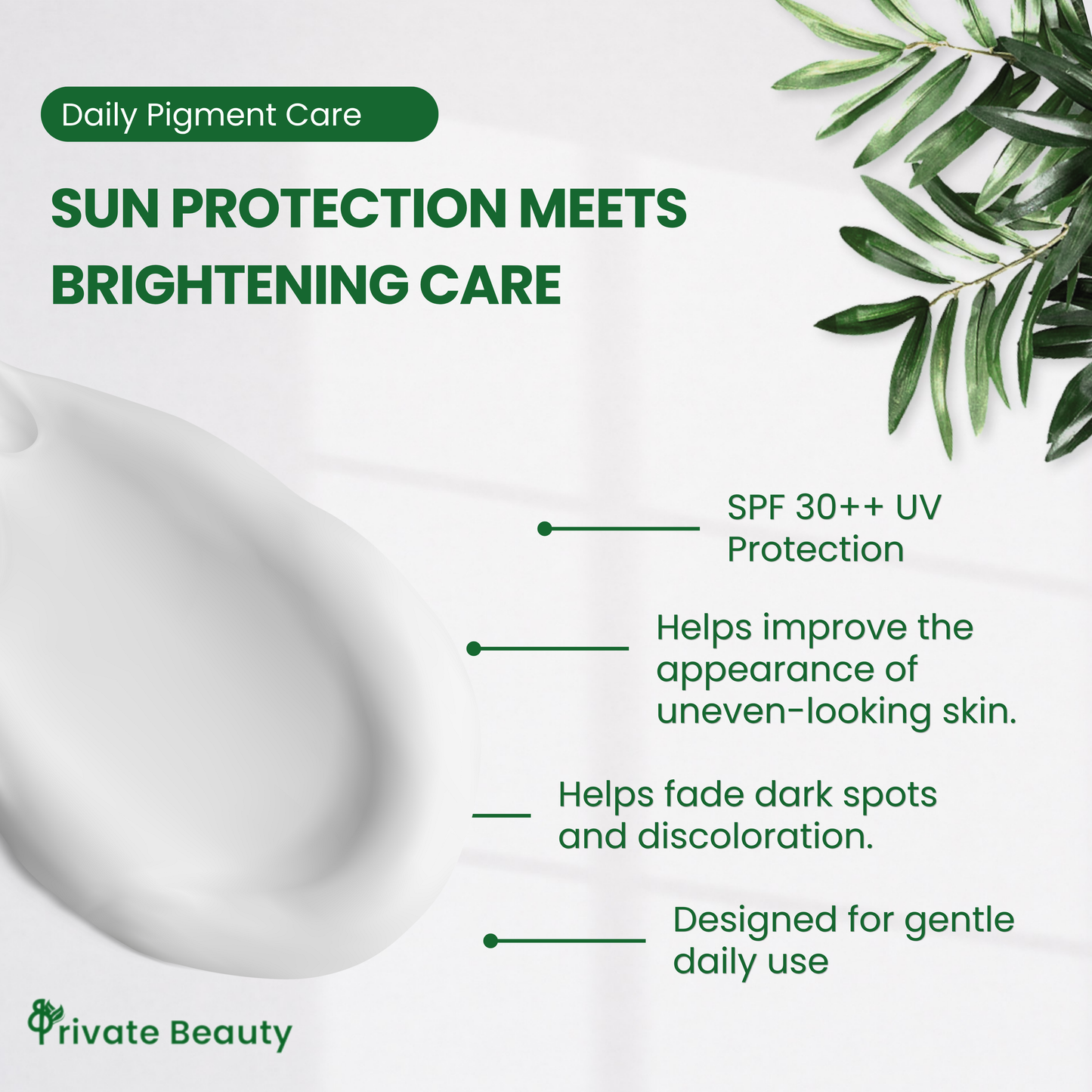 Daily Pigment Care

SUN PROTECTION MEETS BRIGHTENING CARE

SPF 30++ UV Protection

Helps improve the appearance of uneven-looking skin.

Helps fade dark spots and discoloration.

Designed for gentle daily use

Private Beauty